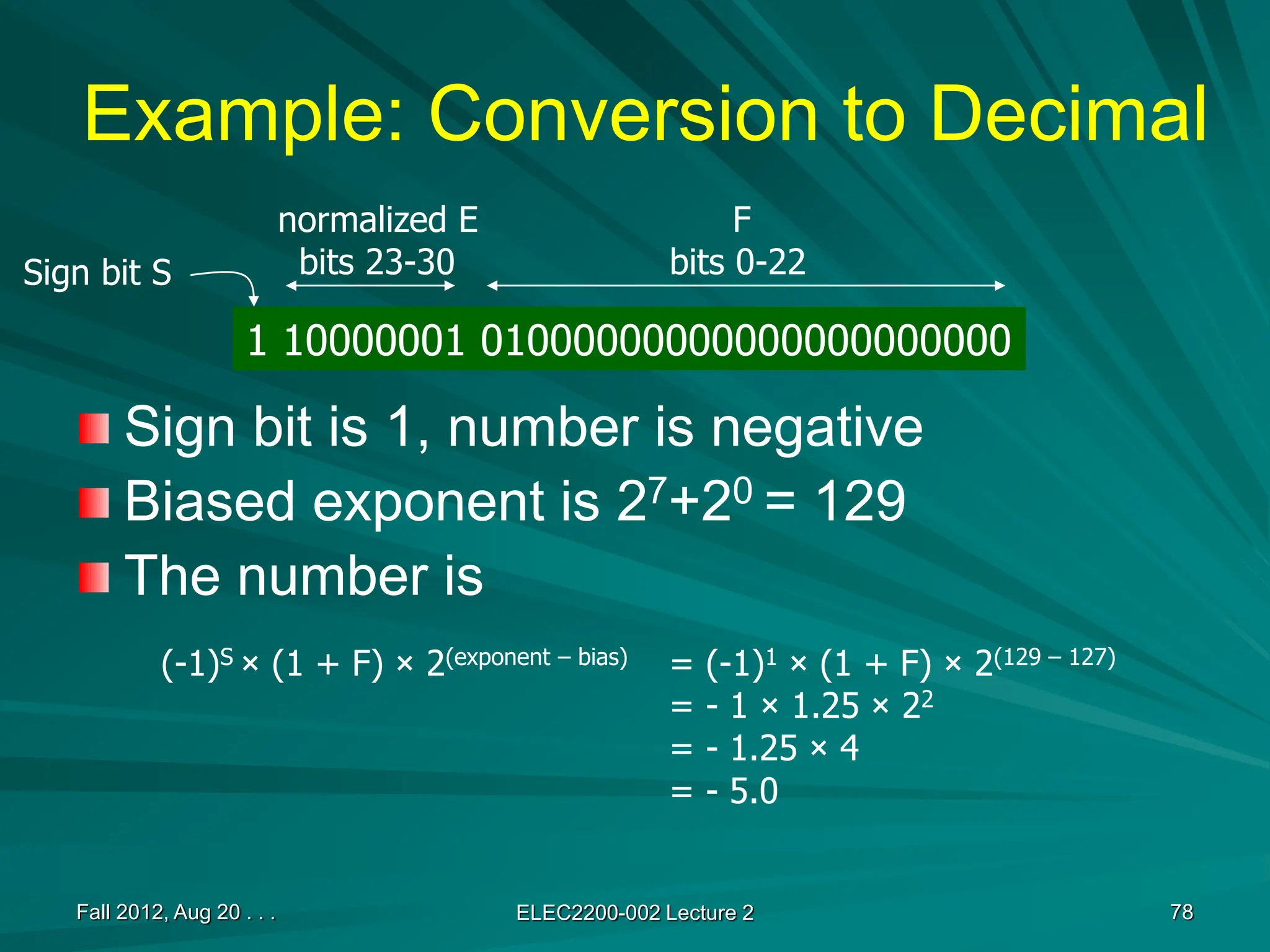 Example: Conversion to Decimal

Sign bit S

normalized E
bits 23-30

F
bits 0-22

1 10000001 01000000000000000000000

Sign bit is 1, number is negative

Biased exponent is $2^7+2^0 = 129$

The number is

$(-1)^S \times (1 + F) \times 2^{(exponent - bias)}$ $= (-1)^1 \times (1 + F) \times 2^{(129 - 127)}$
$= - 1 \times 1.25 \times 2^2$
$= - 1.25 \times 4$
$= - 5.0$

Fall 2012, Aug 20 . . .

ELEC2200-002 Lecture 2

78